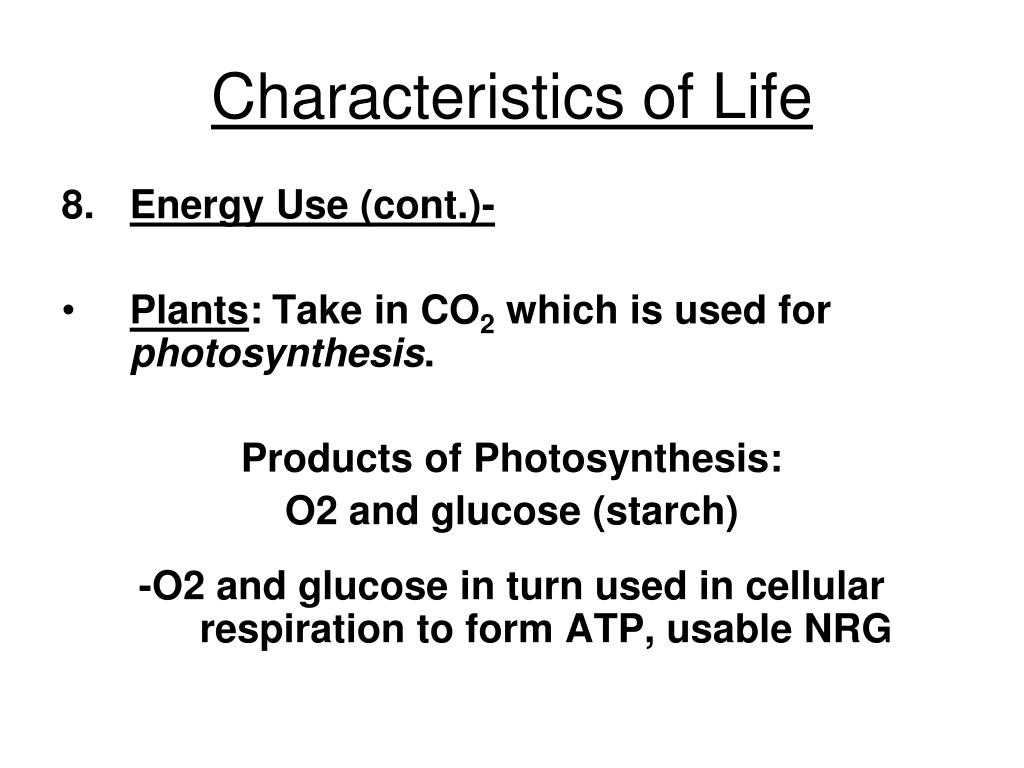 Characteristics of Life

8. Energy Use (cont.)-

• Plants: Take in $CO_2$ which is used for photosynthesis.

Products of Photosynthesis:
O2 and glucose (starch)

-O2 and glucose in turn used in cellular respiration to form ATP, usable NRG